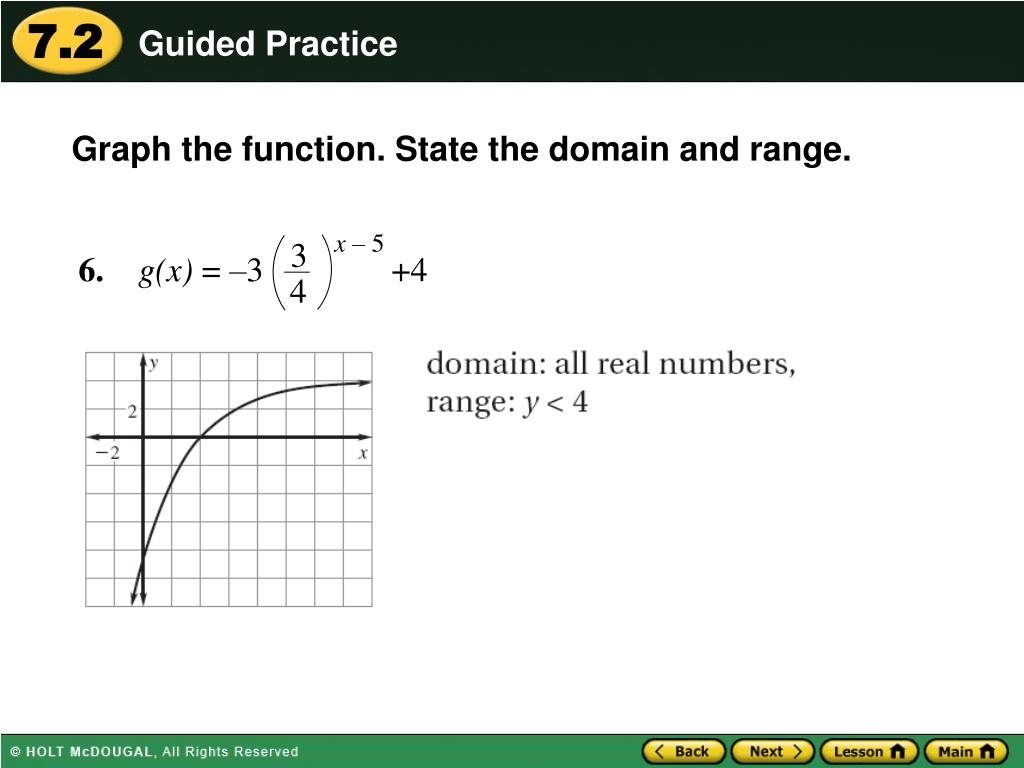 7.2 Guided Practice

Graph the function. State the domain and range.

6. $g(x) = -3\left(\frac{3}{4}\right)^{x-5} + 4$

y
2
−2
x

domain: all real numbers, range: $y < 4$

© HOLT McDOUGAL, All Rights Reserved

Back Next Lesson Main